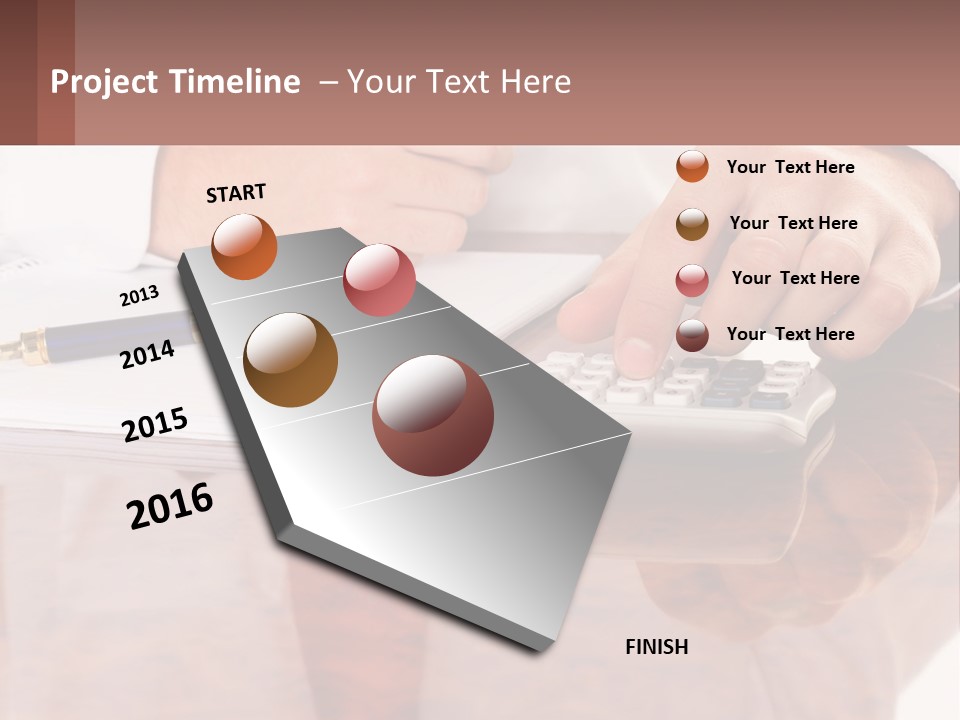 Project Timeline – Your Text Here

START

2013

2014

2015

2016

FINISH

Your Text Here

Your Text Here

Your Text Here

Your Text Here